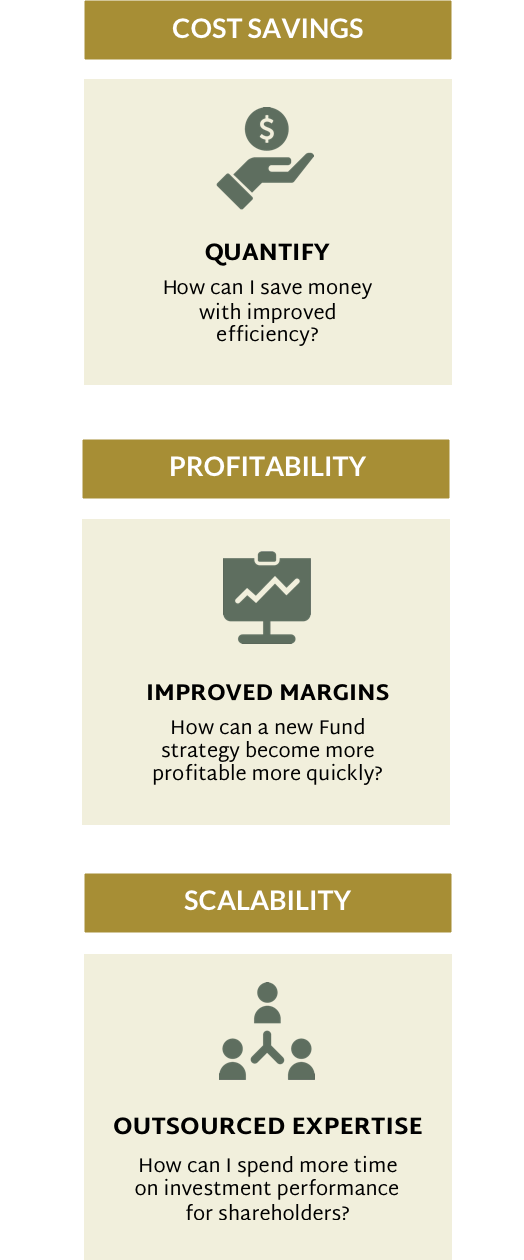 COST SAVINGS

$

QUANTIFY
How can I save money with improved efficiency?

PROFITABILITY

IMPROVED MARGINS
How can a new Fund strategy become more profitable more quickly?

SCALABILITY

OUTSOURCED EXPERTISE
How can I spend more time on investment performance for shareholders?